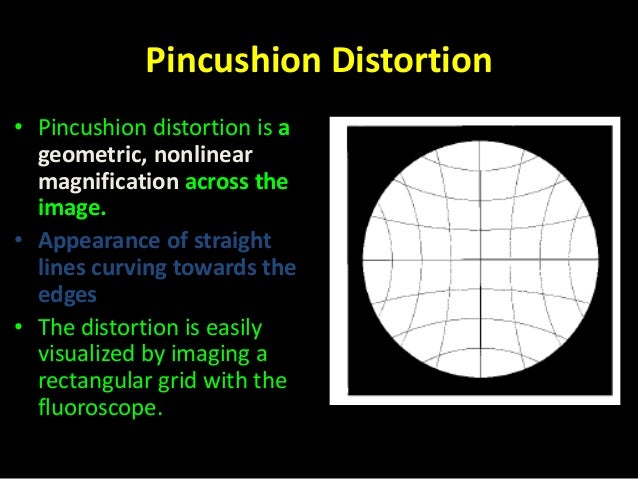 Pincushion Distortion

• Pincushion distortion is a geometric, nonlinear magnification across the image.
• Appearance of straight lines curving towards the edges
• The distortion is easily visualized by imaging a rectangular grid with the fluoroscope.